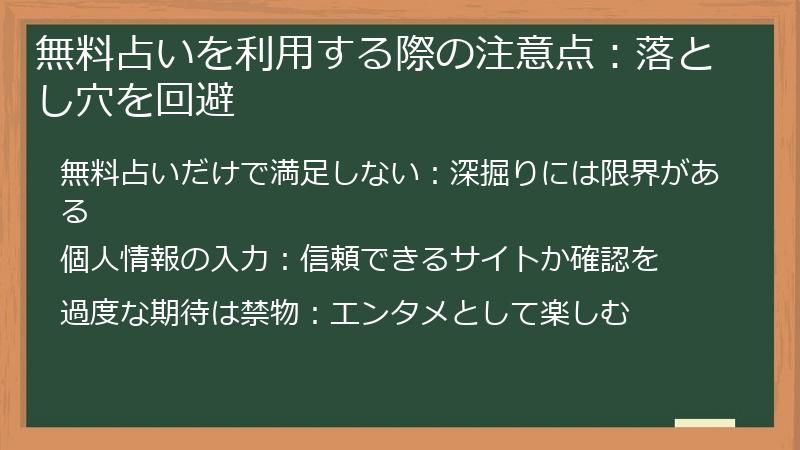 無料占いを利用する際の注意点：落とし穴を回避

無料占いだけで満足しない：深掘りには限界がある

個人情報の入力：信頼できるサイトか確認を

過度な期待は禁物：エンタメとして楽しむ